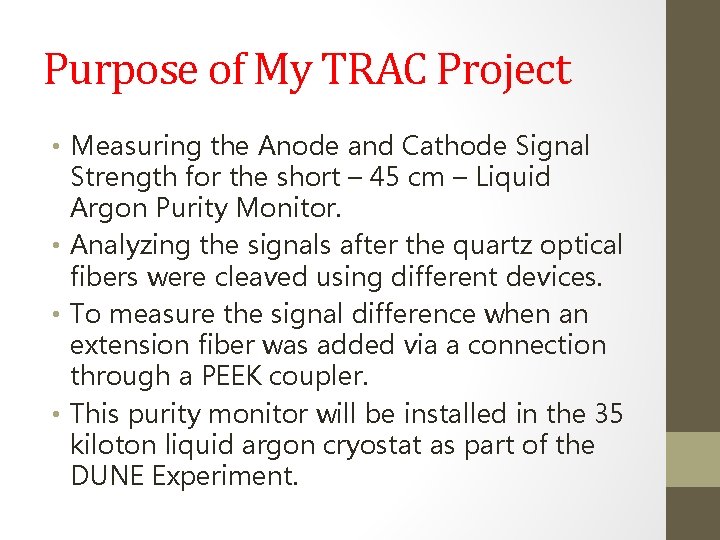 Purpose of My TRAC Project

• Measuring the Anode and Cathode Signal Strength for the short – 45 cm – Liquid Argon Purity Monitor.
• Analyzing the signals after the quartz optical fibers were cleaved using different devices.
• To measure the signal difference when an extension fiber was added via a connection through a PEEK coupler.
• This purity monitor will be installed in the 35 kiloton liquid argon cryostat as part of the DUNE Experiment.